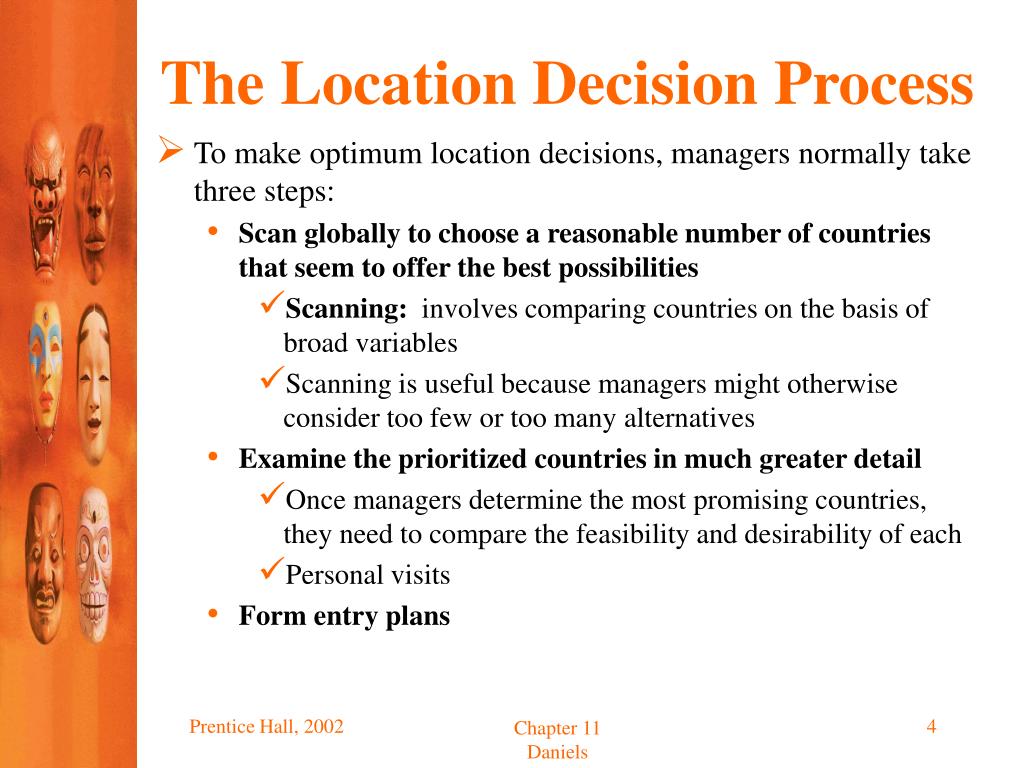 The Location Decision Process

➢ To make optimum location decisions, managers normally take three steps:

• Scan globally to choose a reasonable number of countries that seem to offer the best possibilities

✓Scanning: involves comparing countries on the basis of broad variables

✓Scanning is useful because managers might otherwise consider too few or too many alternatives

• Examine the prioritized countries in much greater detail

✓Once managers determine the most promising countries, they need to compare the feasibility and desirability of each

✓Personal visits

• Form entry plans

Prentice Hall, 2002

Chapter 11
Daniels

4